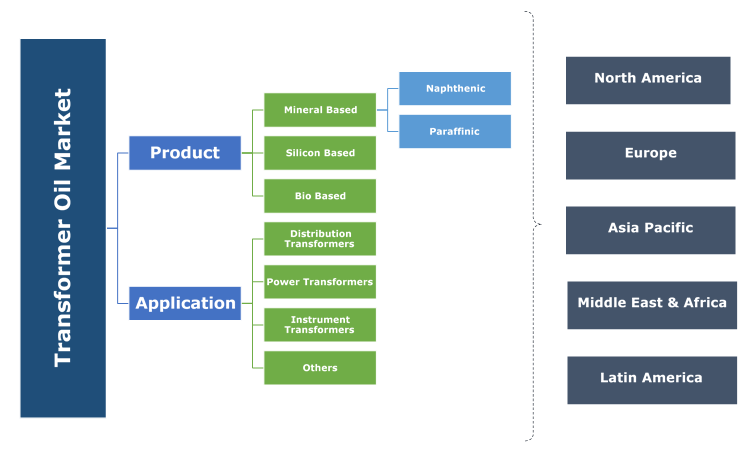 Transformer Oil Market

Product

Mineral Based

Naphthenic

Paraffinic

Silicon Based

Bio Based

Application

Distribution Transformers

Power Transformers

Instrument Transformers

Others

North America

Europe

Asia Pacific

Middle East & Africa

Latin America